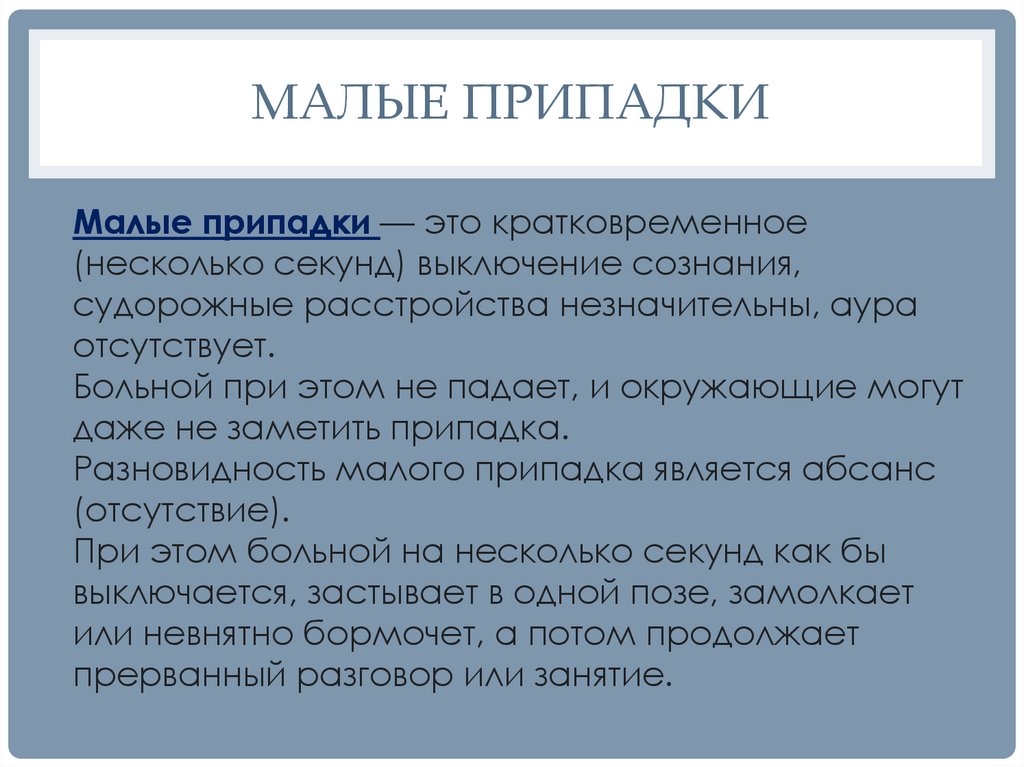 МАЛЫЕ ПРИПАДКИ

Малые припадки — это кратковременное (несколько секунд) выключение сознания, судорожные расстройства незначительны, аура отсутствует.
Больной при этом не падает, и окружающие могут даже не заметить припадка.
Разновидность малого припадка является абсанс (отсутствие).
При этом больной на несколько секунд как бы выключается, застывает в одной позе, замолкает или невнятно бормочет, а потом продолжает прерванный разговор или занятие.